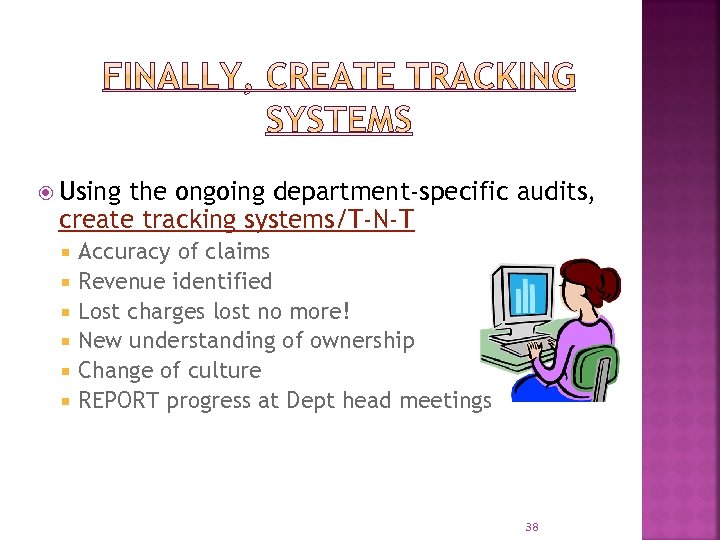 FINALLY, CREATE TRACKING SYSTEMS

Using the ongoing department-specific audits, create tracking systems/T-N-T

Accuracy of claims
Revenue identified
Lost charges lost no more!
New understanding of ownership
Change of culture
REPORT progress at Dept head meetings

38